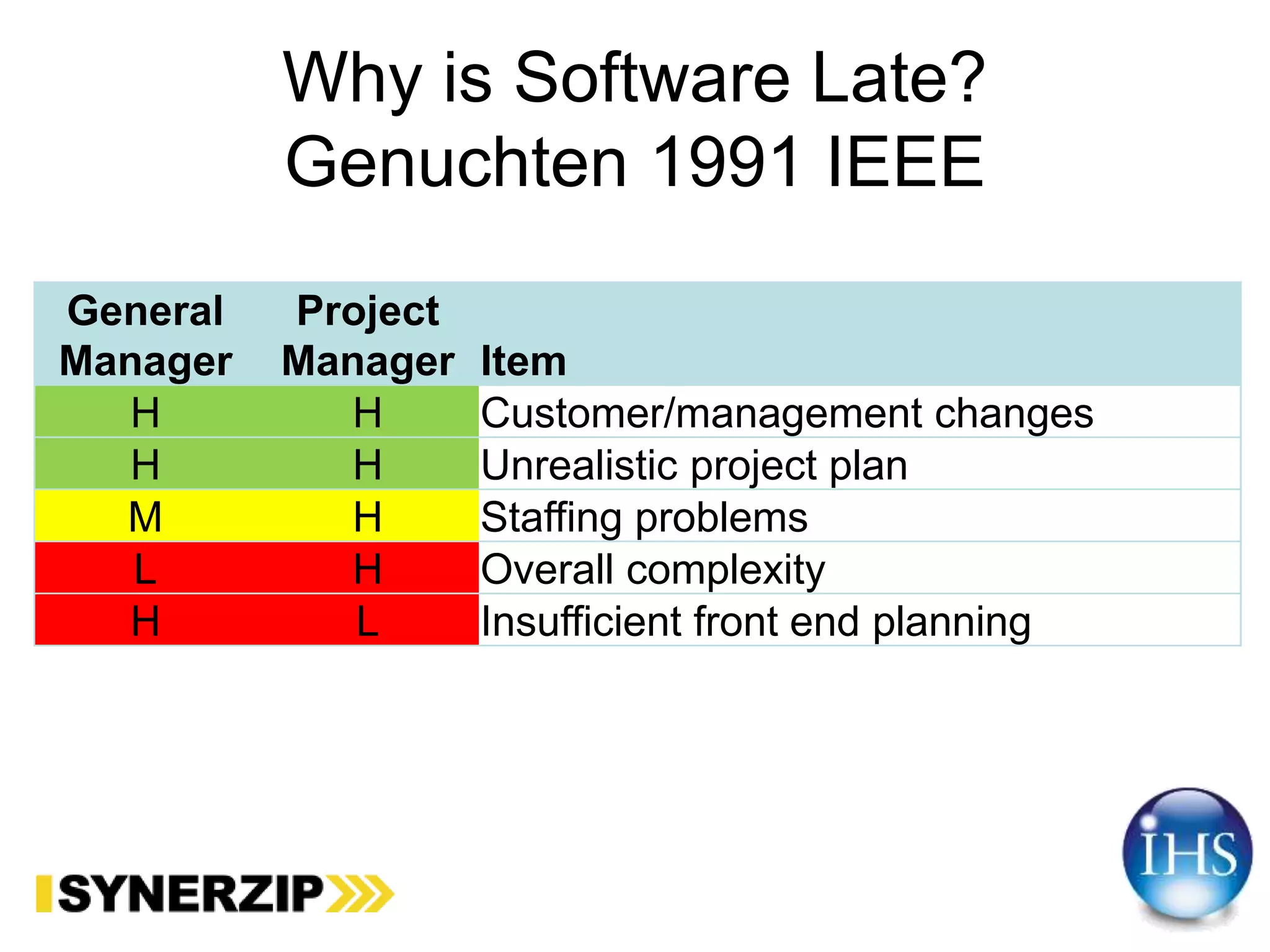 Why is Software Late?
Genuchten 1991 IEEE

| General Manager | Project Manager | Item |
|---|---|---|
| H | H | Customer/management changes |
| H | H | Unrealistic project plan |
| M | H | Staffing problems |
| L | H | Overall complexity |
| H | L | Insufficient front end planning |

SYNERZIP

IHS